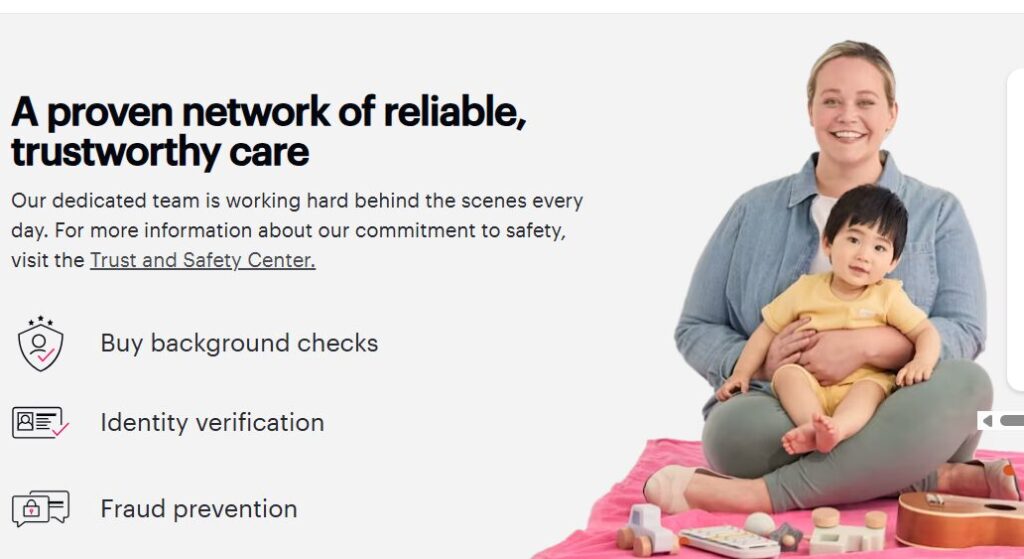 A proven network of reliable, trustworthy care

Our dedicated team is working hard behind the scenes every day. For more information about our commitment to safety, visit the Trust and Safety Center.

Buy background checks

Identity verification

Fraud prevention